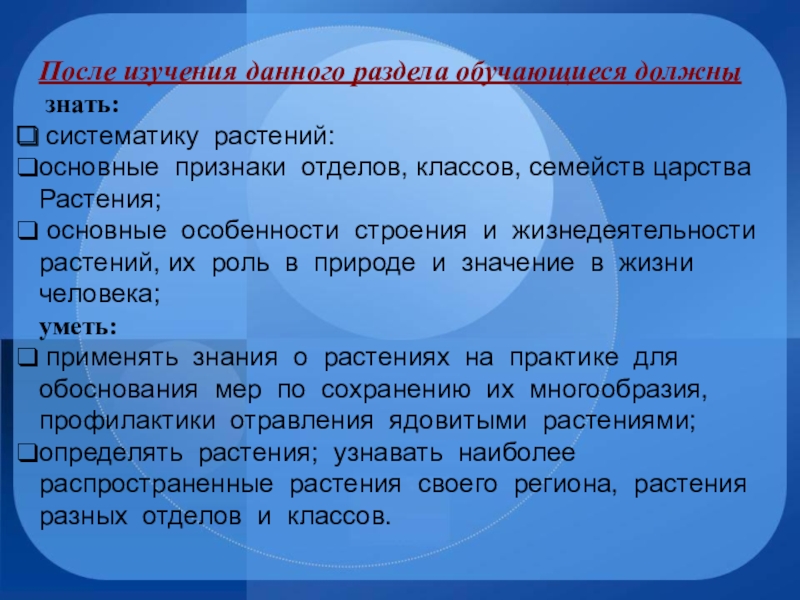 После изучения данного раздела обучающиеся должны знать:

❑ систематику растений:
❑основные признаки отделов, классов, семейств царства Растения;
❑ основные особенности строения и жизнедеятельности растений, их роль в природе и значение в жизни человека;

уметь:

❑ применять знания о растениях на практике для обоснования мер по сохранению их многообразия, профилактики отравления ядовитыми растениями;
❑определять растения; узнавать наиболее распространенные растения своего региона, растения разных отделов и классов.